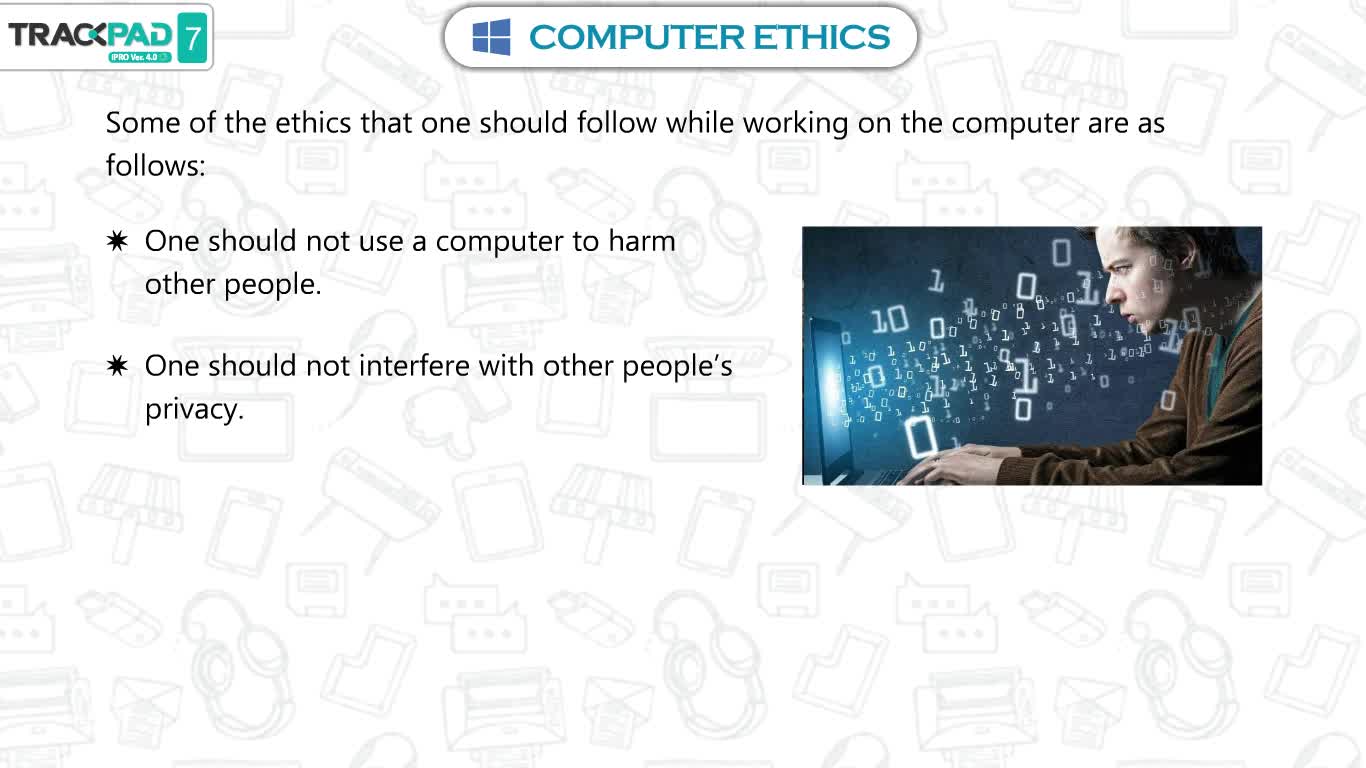 TRACKPAD 7
iPRO Ver. 4.0

COMPUTER ETHICS

Some of the ethics that one should follow while working on the computer are as follows:

✷ One should not use a computer to harm other people.

✷ One should not interfere with other people's privacy.